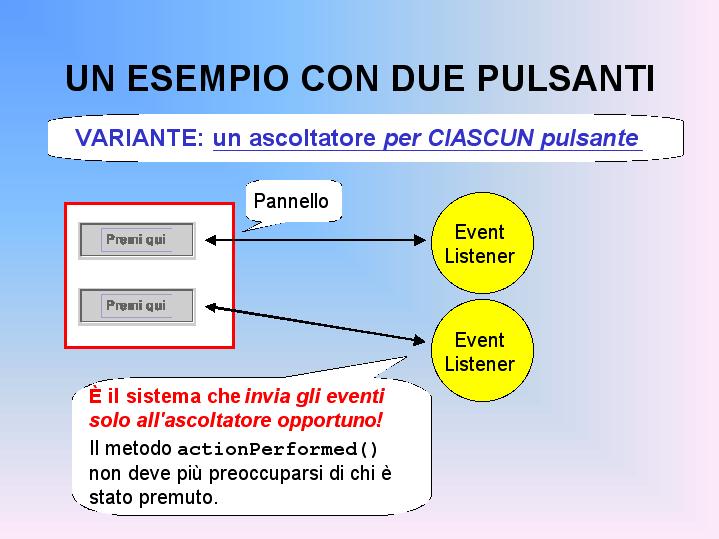 UN ESEMPIO CON DUE PULSANTI

VARIANTE: un ascoltatore per CIASCUN pulsante

Pannello

Premi qui

Premi qui

Event Listener

Event Listener

È il sistema che invia gli eventi solo all'ascoltatore opportuno!

Il metodo actionPerformed() non deve più preoccuparsi di chi è stato premuto.